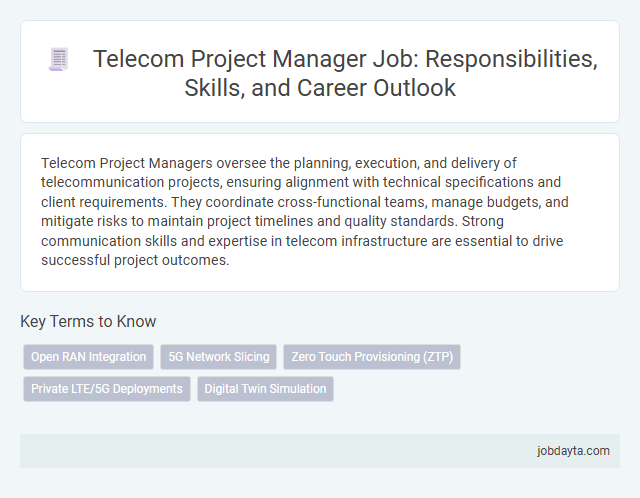 Telecom Project Manager Job: Responsibilities, Skills, and Career Outlook

Telecom Project Managers oversee the planning, execution, and delivery of telecommunication projects, ensuring alignment with technical specifications and client requirements. They coordinate cross-functional teams, manage budgets, and mitigate risks to maintain project timelines and quality standards. Strong communication skills and expertise in telecom infrastructure are essential to drive successful project outcomes.

Key Terms to Know

Open RAN Integration
5G Network Slicing
Zero Touch Provisioning (ZTP)
Private LTE/5G Deployments
Digital Twin Simulation

jobdayta.com